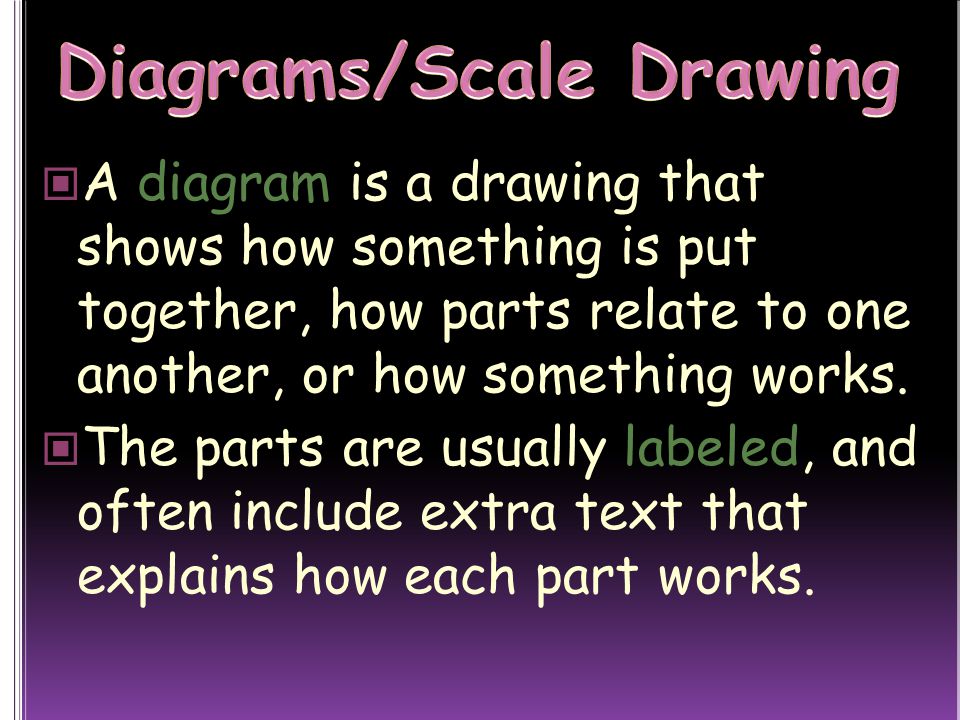 Diagrams/Scale Drawing

A diagram is a drawing that shows how something is put together, how parts relate to one another, or how something works.

The parts are usually labeled, and often include extra text that explains how each part works.